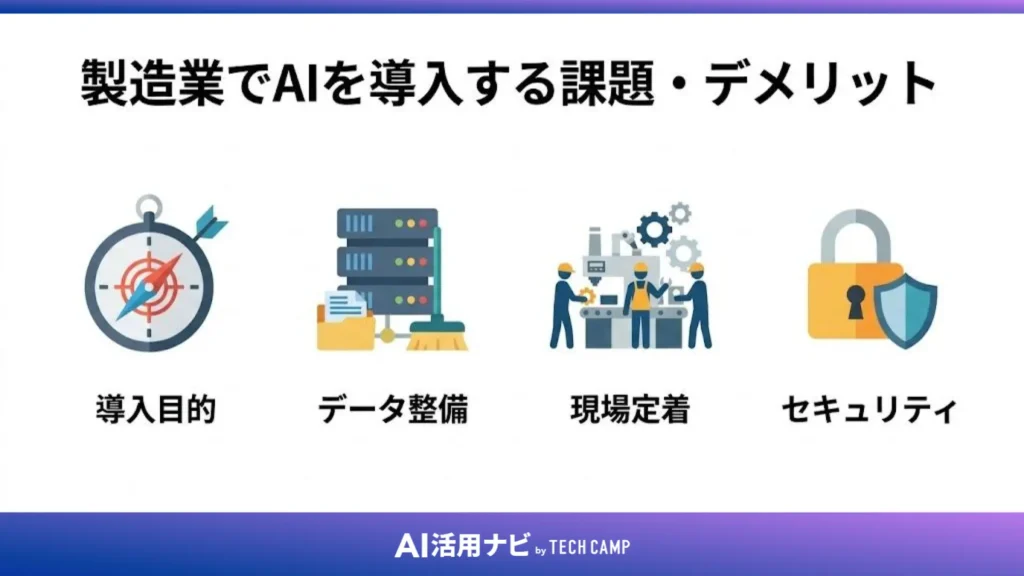 製造業でAIを導入する課題・デメリット

導入目的

データ整備

現場定着

セキュリティ

AI活用ナビ by TECH CAMP